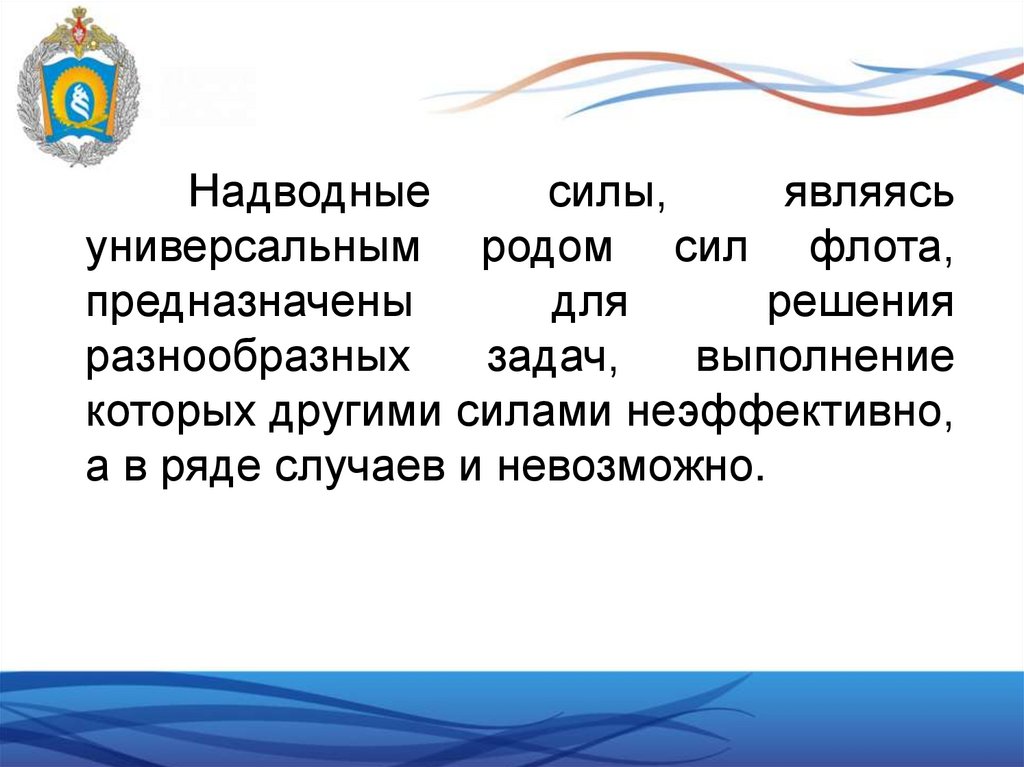 Надводные силы, являясь универсальным родом сил флота, предназначены для решения разнообразных задач, выполнение которых другими силами неэффективно, а в ряде случаев и невозможно.